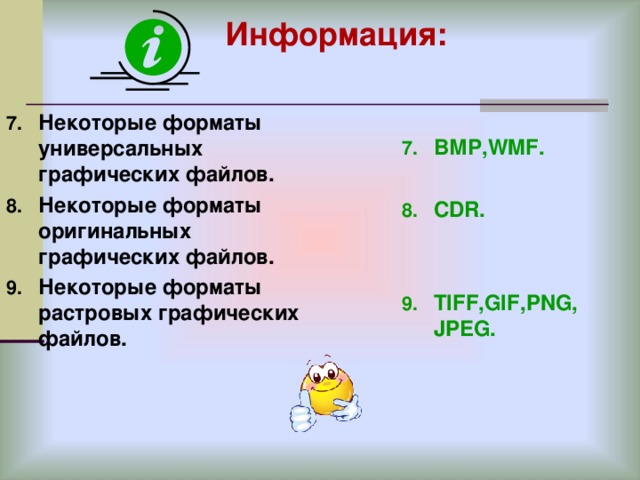 i

Информация:

7. Некоторые форматы универсальных графических файлов.
8. Некоторые форматы оригинальных графических файлов.
9. Некоторые форматы растровых графических файлов.

7. BMP,WMF.
8. CDR.
9. TIFF,GIF,PNG, JPEG.